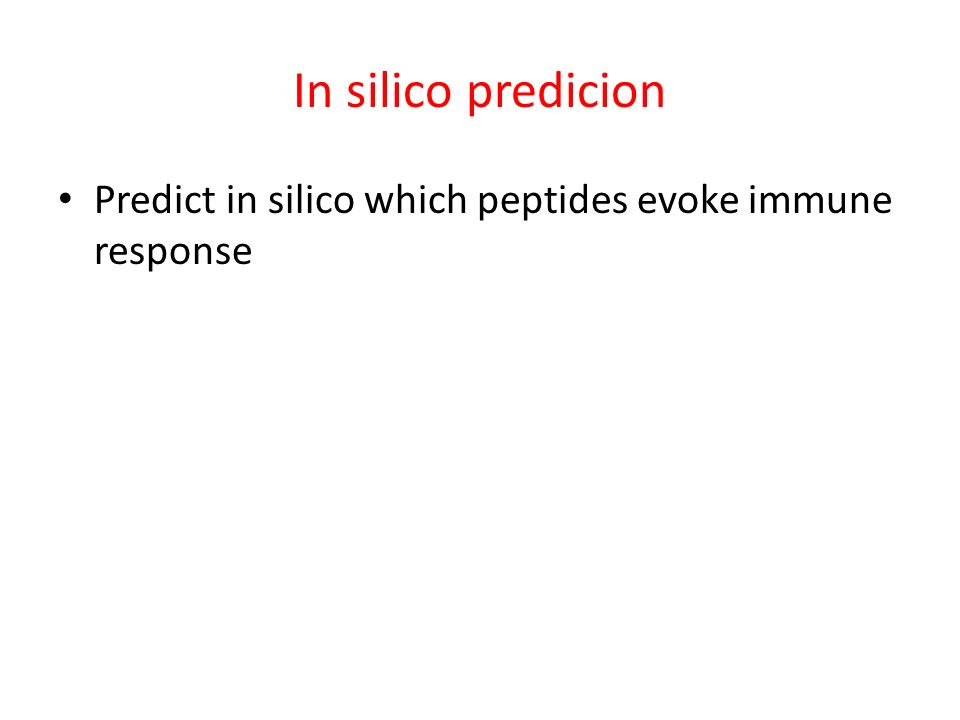 In silico predicion

• Predict in silico which peptides evoke immune response